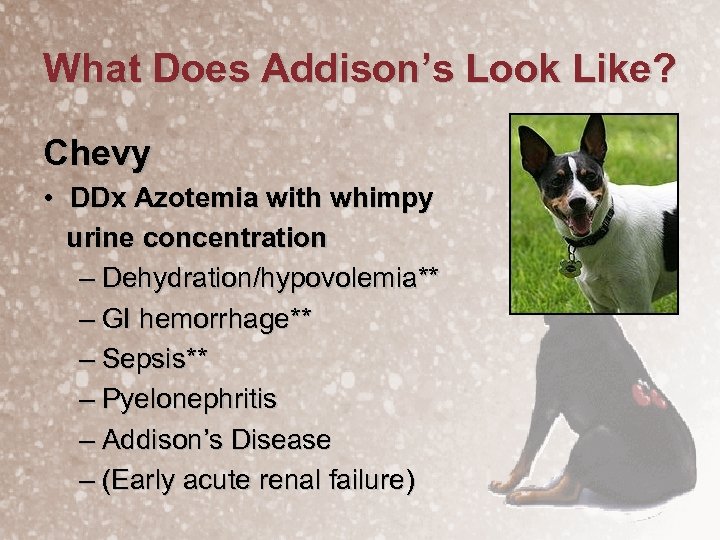 What Does Addison's Look Like?

Chevy

• DDx Azotemia with whimpy urine concentration
– Dehydration/hypovolemia**
– GI hemorrhage**
– Sepsis**
– Pyelonephritis
– Addison's Disease
– (Early acute renal failure)